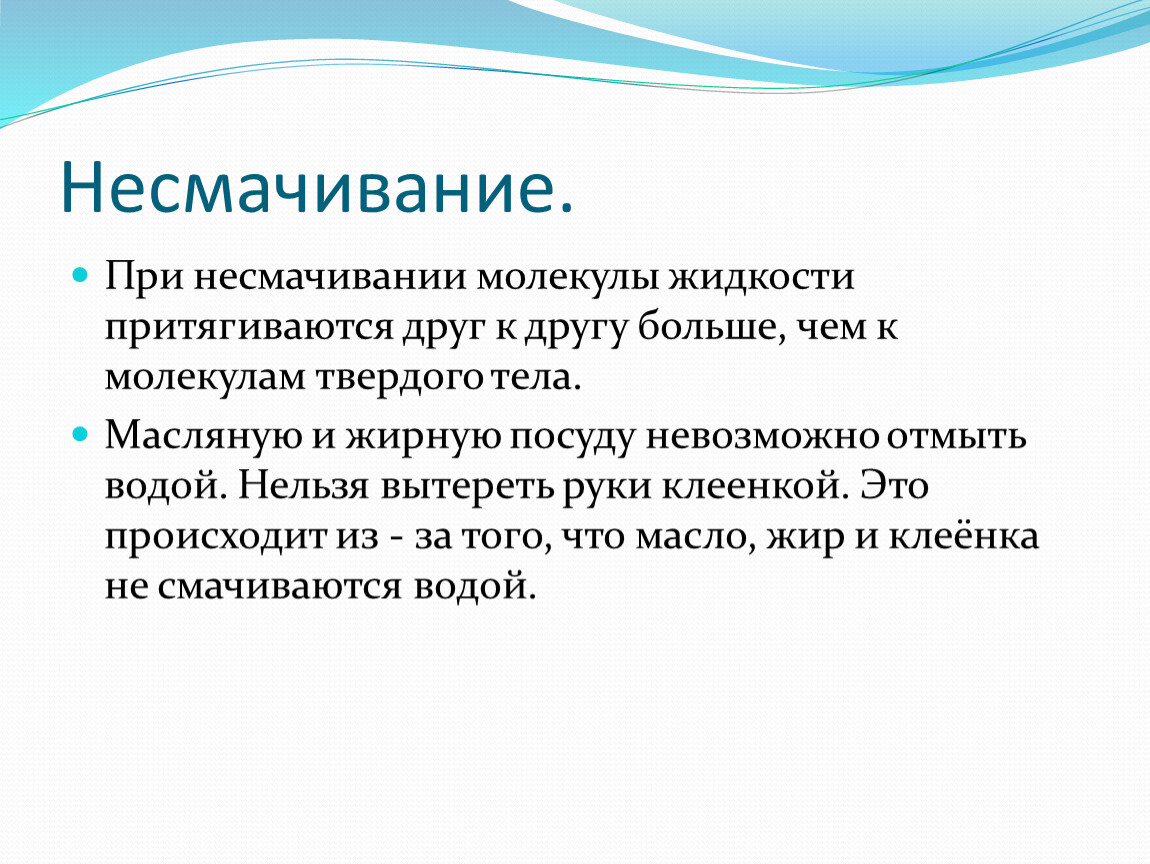 Несмачивание.

При несмачивании молекулы жидкости притягиваются друг к другу больше, чем к молекулам твердого тела.

Масляную и жирную посуду невозможно отмыть водой. Нельзя вытереть руки клеенкой. Это происходит из - за того, что масло, жир и клеёнка не смачиваются водой.